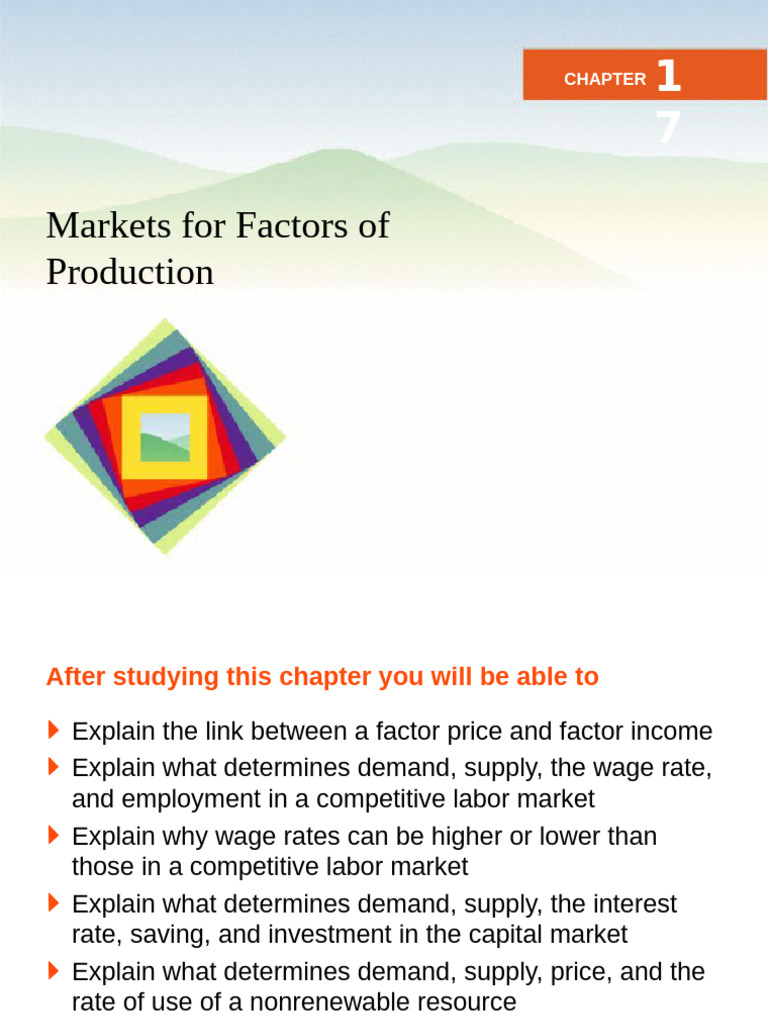 CHAPTER 1
7

Markets for Factors of Production

After studying this chapter you will be able to

Explain the link between a factor price and factor income

Explain what determines demand, supply, the wage rate, and employment in a competitive labor market

Explain why wage rates can be higher or lower than those in a competitive labor market

Explain what determines demand, supply, the interest rate, saving, and investment in the capital market

Explain what determines demand, supply, price, and the rate of use of a nonrenewable resource